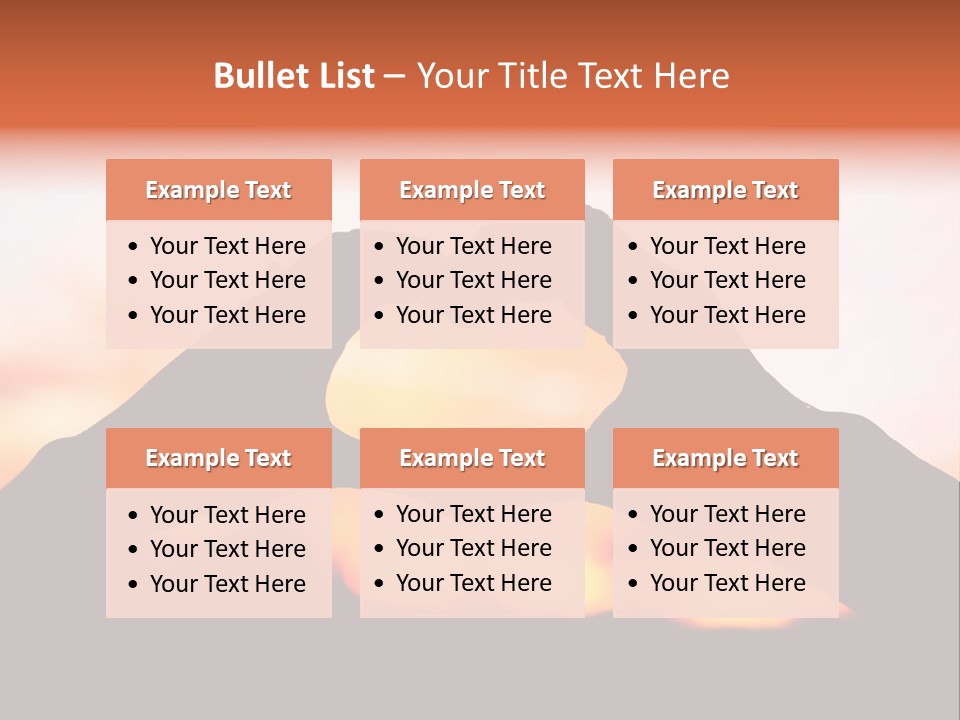 Bullet List – Your Title Text Here

Example Text
- Your Text Here
- Your Text Here
- Your Text Here

Example Text
- Your Text Here
- Your Text Here
- Your Text Here

Example Text
- Your Text Here
- Your Text Here
- Your Text Here

Example Text
- Your Text Here
- Your Text Here
- Your Text Here

Example Text
- Your Text Here
- Your Text Here
- Your Text Here

Example Text
- Your Text Here
- Your Text Here
- Your Text Here